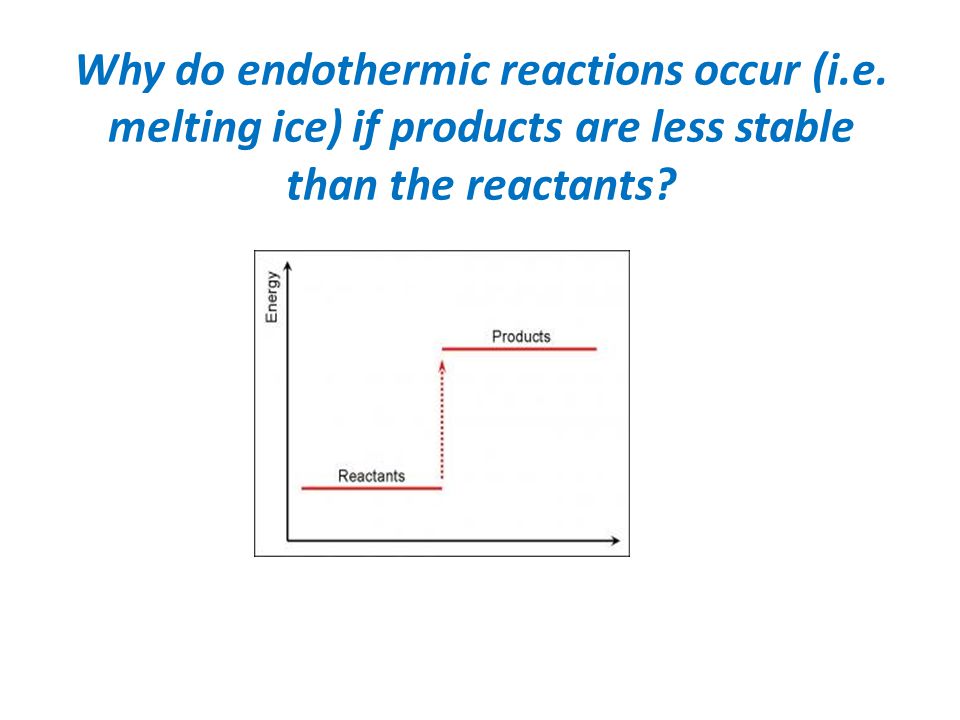 Why do endothermic reactions occur (i.e. melting ice) if products are less stable than the reactants?

Energy

Products

Reactants